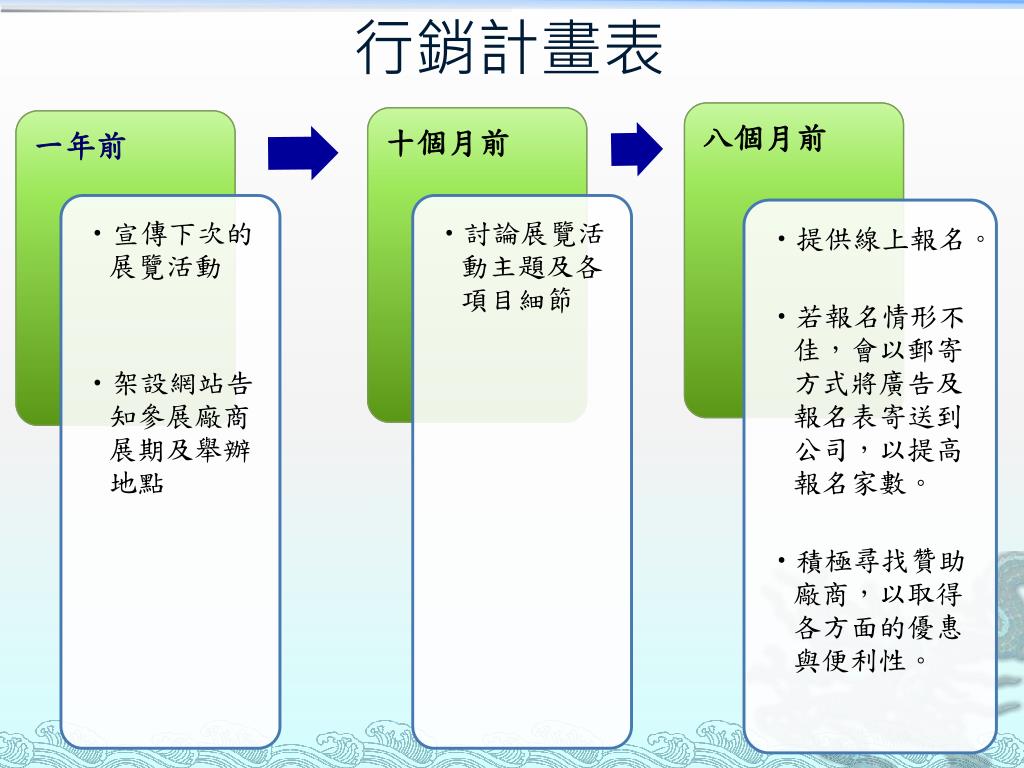 行銷計畫表

一年前

• 宣傳下次的展覽活動

• 架設網站告知參展廠商展期及舉辦地點

十個月前

• 討論展覽活動主題及各項目細節

八個月前

• 提供線上報名。

• 若報名情形不佳，會以郵寄方式將廣告及報名表寄送到公司，以提高報名家數。

• 積極尋找贊助廠商，以取得各方面的優惠與便利性。